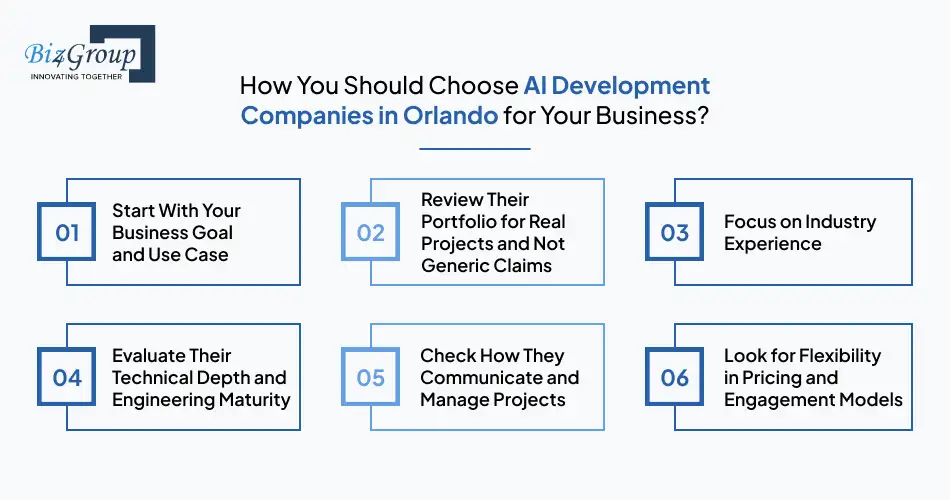 Biz4Group
INNOVATING TOGETHER

How You Should Choose AI Development Companies in Orlando for Your Business?

01 Start With Your Business Goal and Use Case

02 Review Their Portfolio for Real Projects and Not Generic Claims

03 Focus on Industry Experience

04 Evaluate Their Technical Depth and Engineering Maturity

05 Check How They Communicate and Manage Projects

06 Look for Flexibility in Pricing and Engagement Models